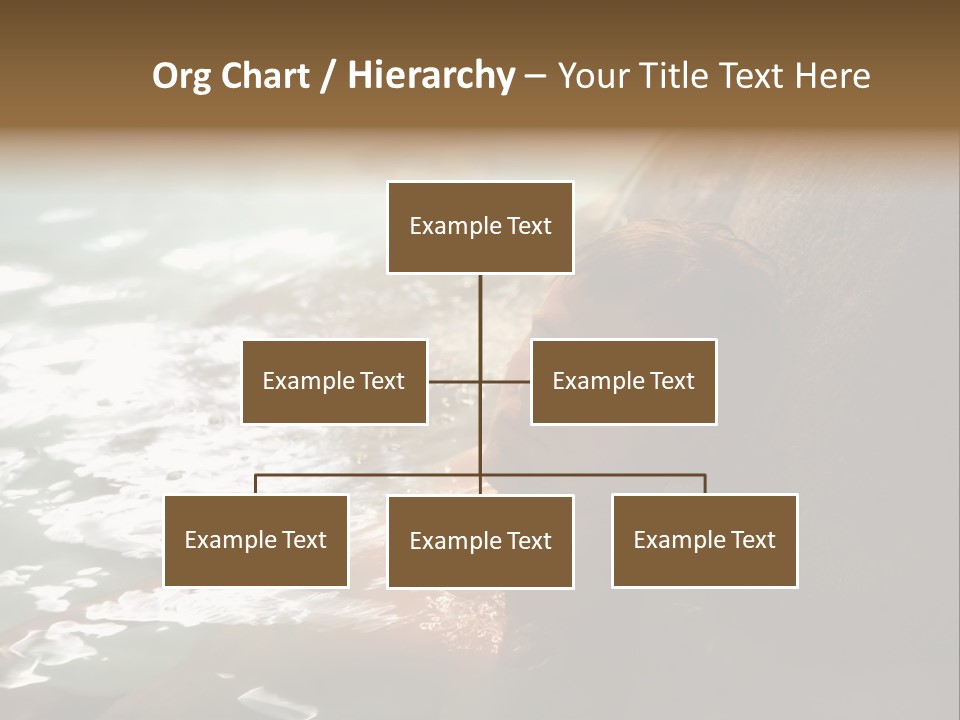 Org Chart / Hierarchy – Your Title Text Here

Example Text

Example Text

Example Text

Example Text

Example Text

Example Text